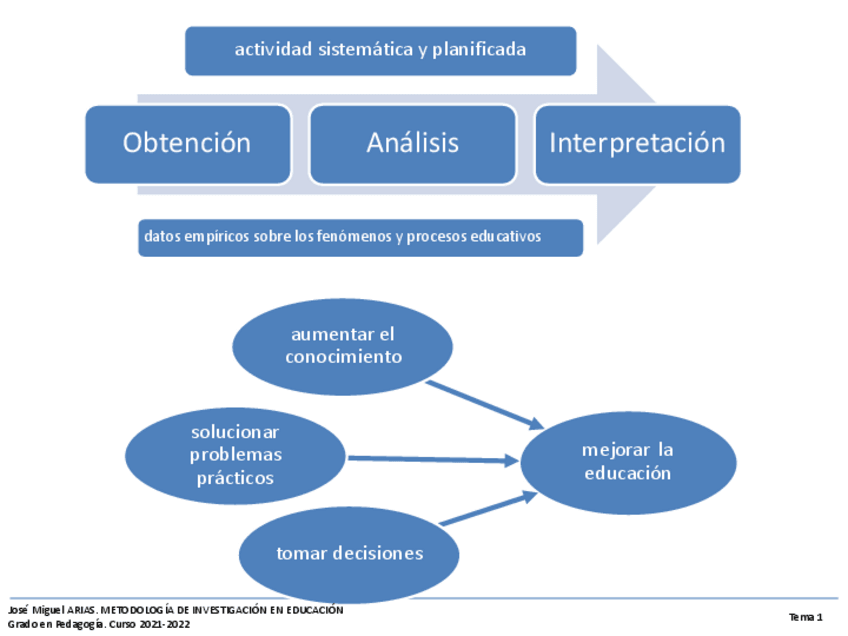 actividad sistemática y planificada

Obtención

Análisis

Interpretación

datos empíricos sobre los fenómenos y procesos educativos

aumentar el conocimiento

solucionar problemas prácticos

tomar decisiones

mejorar la educación

José Miguel ARIAS. METODOLOGÍA DE INVESTIGACIÓN EN EDUCACIÓN
Grado en Pedagogía. Curso 2021-2022

Tema 1